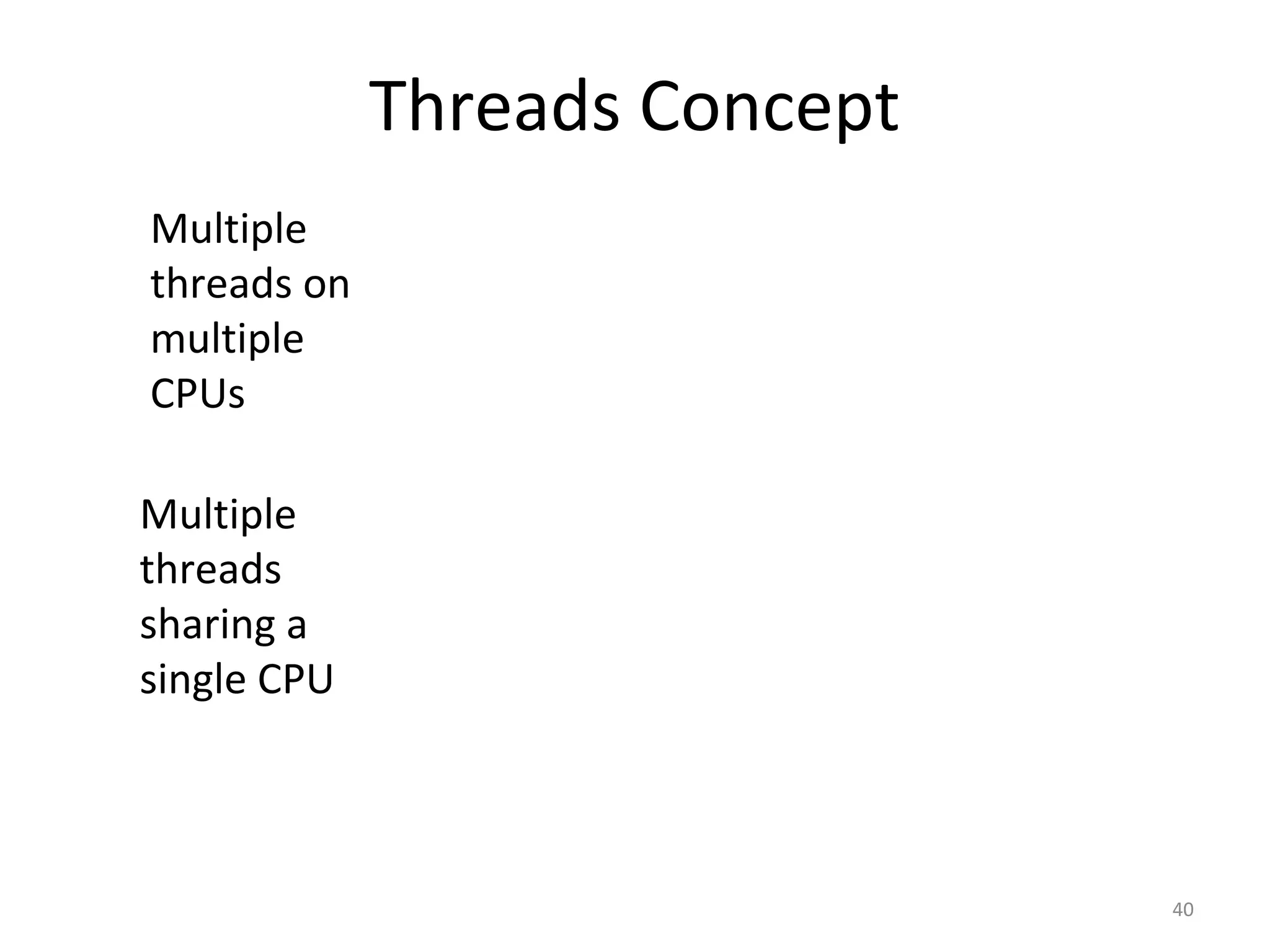 Threads Concept

Multiple threads on multiple CPUs

Multiple threads sharing a single CPU

40